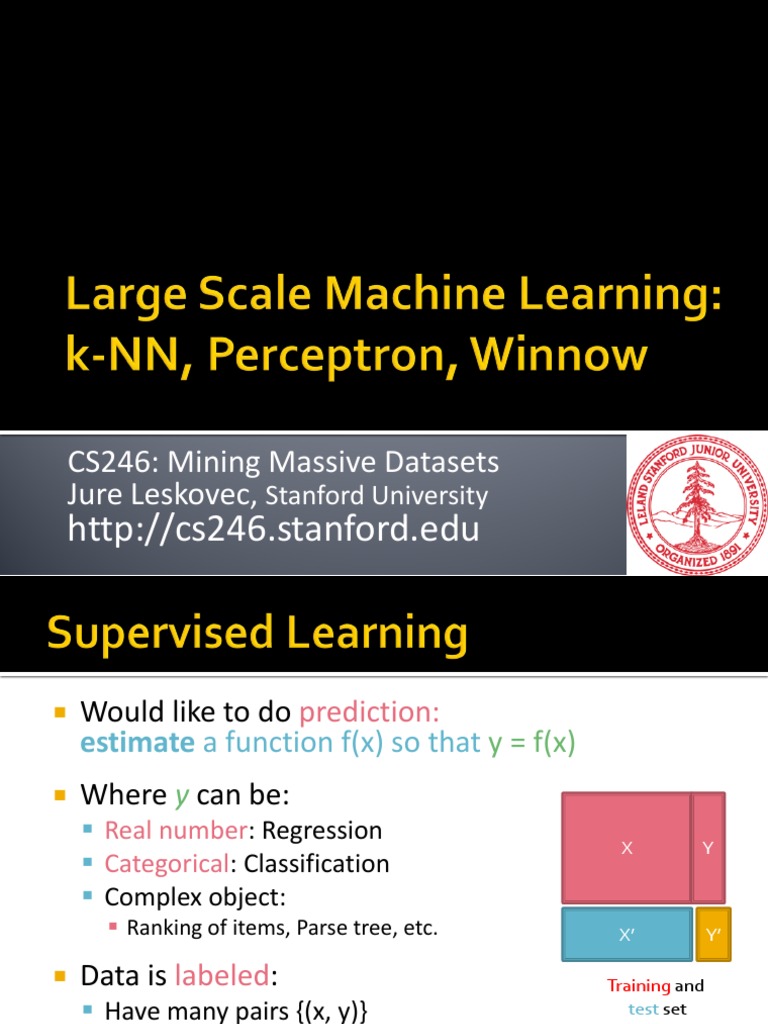 Large Scale Machine Learning: k-NN, Perceptron, Winnow

CS246: Mining Massive Datasets
Jure Leskovec, Stanford University
http://cs246.stanford.edu

LELAND STANFORD JUNIOR UNIVERSITY
ORGANIZED 1891

Supervised Learning

Would like to do prediction: estimate a function f(x) so that y = f(x)

Where y can be:
Real number: Regression
Categorical: Classification
Complex object:
Ranking of items, Parse tree, etc.

Data is labeled:
Have many pairs {(x, y)}

X
Y
X'
Y'

Training and test set